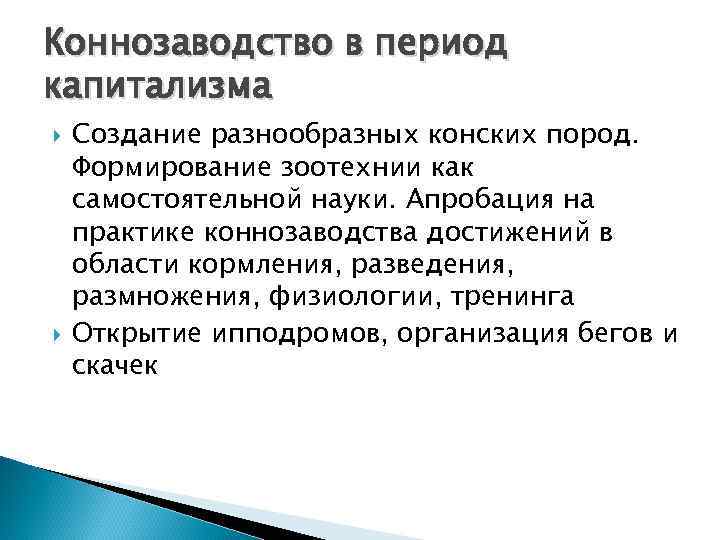 Коннозаводство в период капитализма

Создание разнообразных конских пород. Формирование зоотехнии как самостоятельной науки. Апробация на практике коннозаводства достижений в области кормления, разведения, размножения, физиологии, тренинга

Открытие ипподромов, организация бегов и скачек